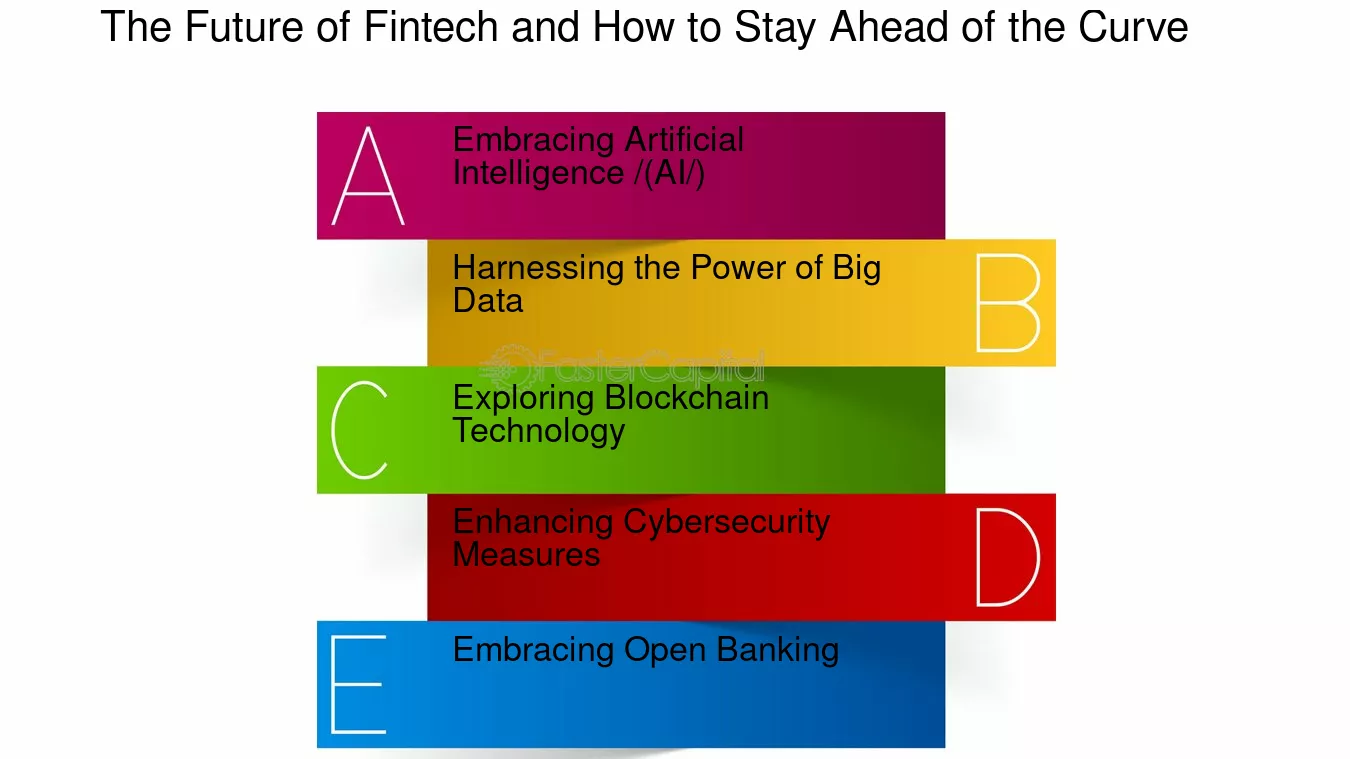 The Future of Fintech and How to Stay Ahead of the Curve

A
Embracing Artificial Intelligence /(AI/)

Harnessing the Power of Big Data
B

FasterCapital

C
Exploring Blockchain Technology

Enhancing Cybersecurity Measures
D

E
Embracing Open Banking